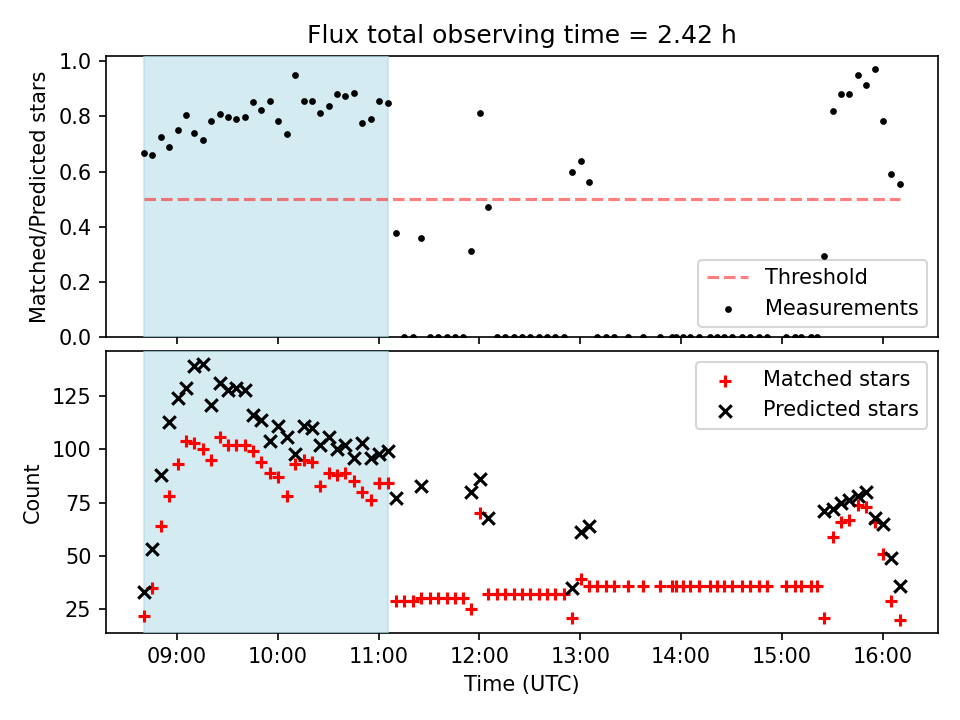 Flux total observing time = 2.42 h

Matched/Predicted stars

1.0
0.8
0.6
0.4
0.2
0.0

Threshold
Measurements

Count

125
100
75
50
25

Matched stars
Predicted stars

09:00
10:00
11:00
12:00
13:00
14:00
15:00
16:00

Time (UTC)